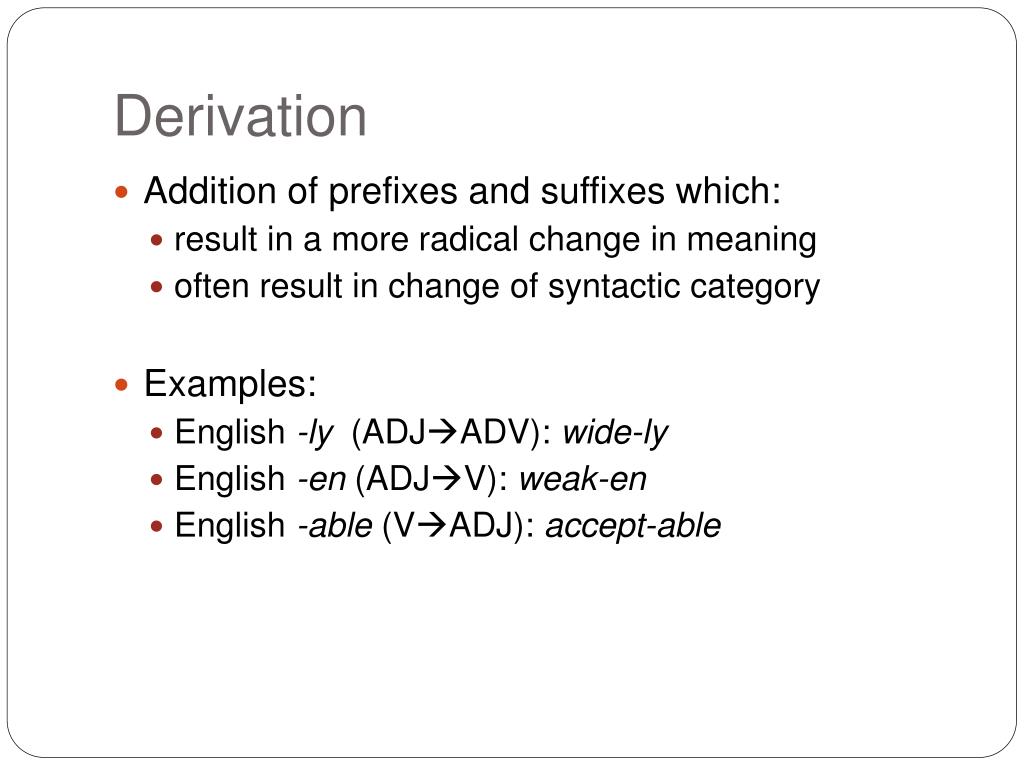 Derivation

Addition of prefixes and suffixes which:
result in a more radical change in meaning
often result in change of syntactic category

Examples:
English -ly (ADJ→ADV): wide-ly
English -en (ADJ→V): weak-en
English -able (V→ADJ): accept-able